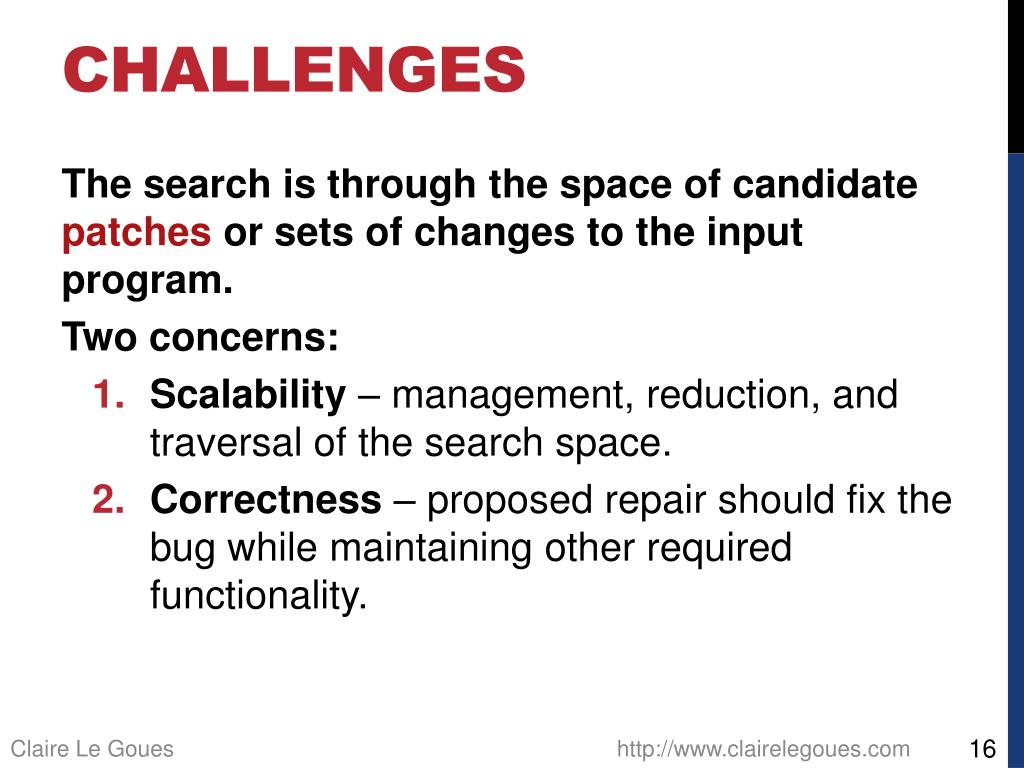 CHALLENGES

The search is through the space of candidate patches or sets of changes to the input program.

Two concerns:

1. Scalability – management, reduction, and traversal of the search space.
2. Correctness – proposed repair should fix the bug while maintaining other required functionality.

Claire Le Goues

http://www.clairelegoues.com

16